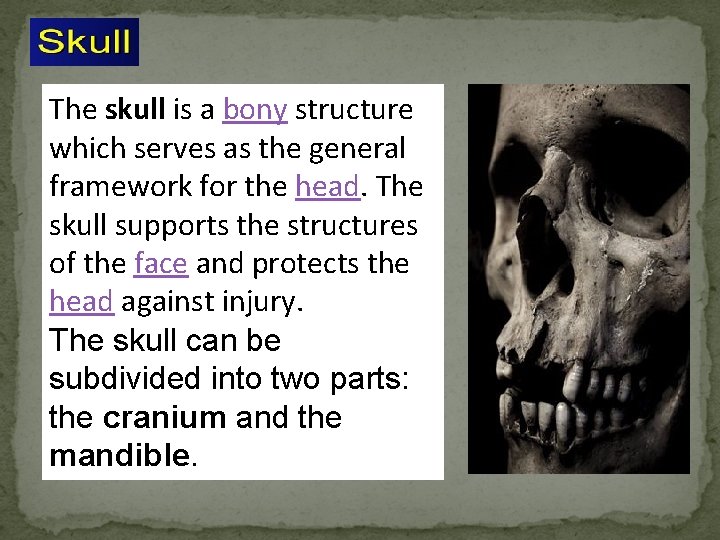 Skull

The skull is a bony structure which serves as the general framework for the head. The skull supports the structures of the face and protects the head against injury.

The skull can be subdivided into two parts: the cranium and the mandible.